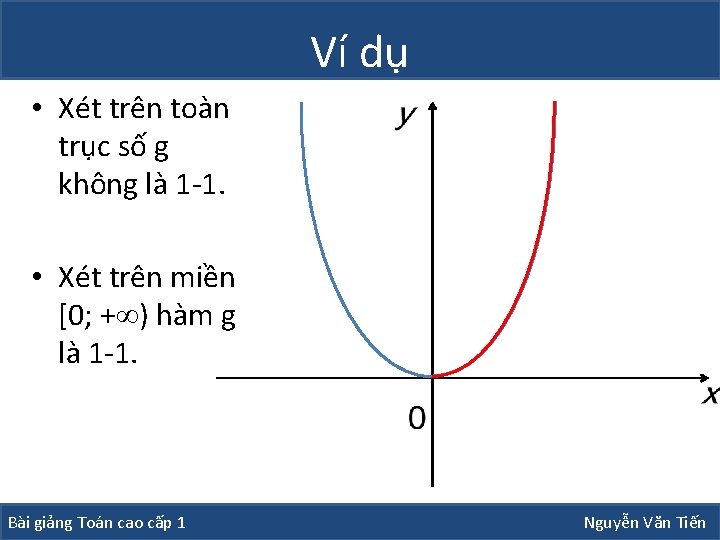 Ví dụ

• Xét trên toàn trục số g không là 1-1.

• Xét trên miền $[0; +\infty)$ hàm g là 1-1.

$y$

$x$

0

Bài giảng Toán cao cấp 1

Nguyễn Văn Tiến